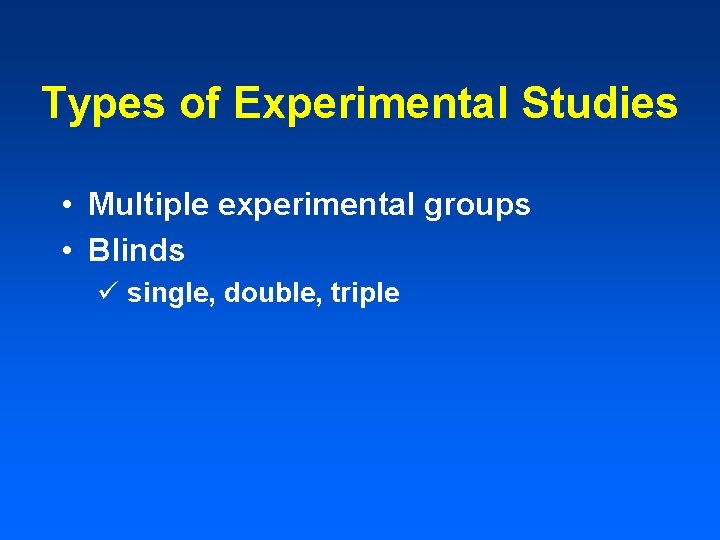 Types of Experimental Studies

• Multiple experimental groups
• Blinds
  ✓ single, double, triple